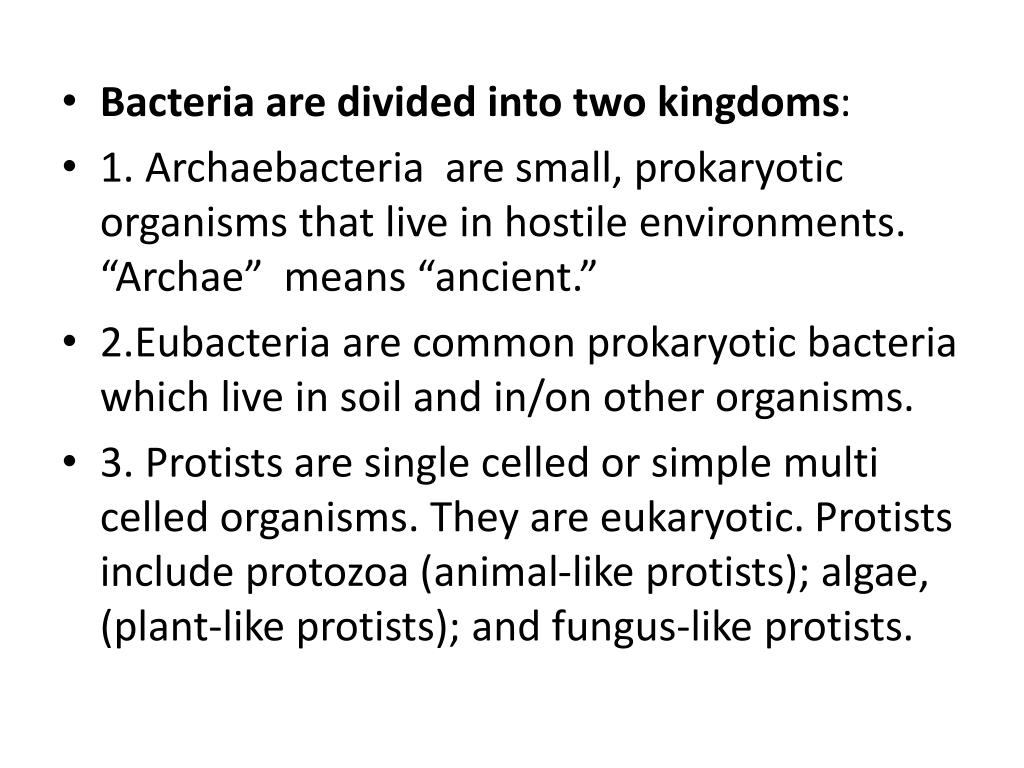 • Bacteria are divided into two kingdoms:
• 1. Archaebacteria are small, prokaryotic organisms that live in hostile environments. “Archae” means “ancient.”
• 2.Eubacteria are common prokaryotic bacteria which live in soil and in/on other organisms.
• 3. Protists are single celled or simple multi celled organisms. They are eukaryotic. Protists include protozoa (animal-like protists); algae, (plant-like protists); and fungus-like protists.